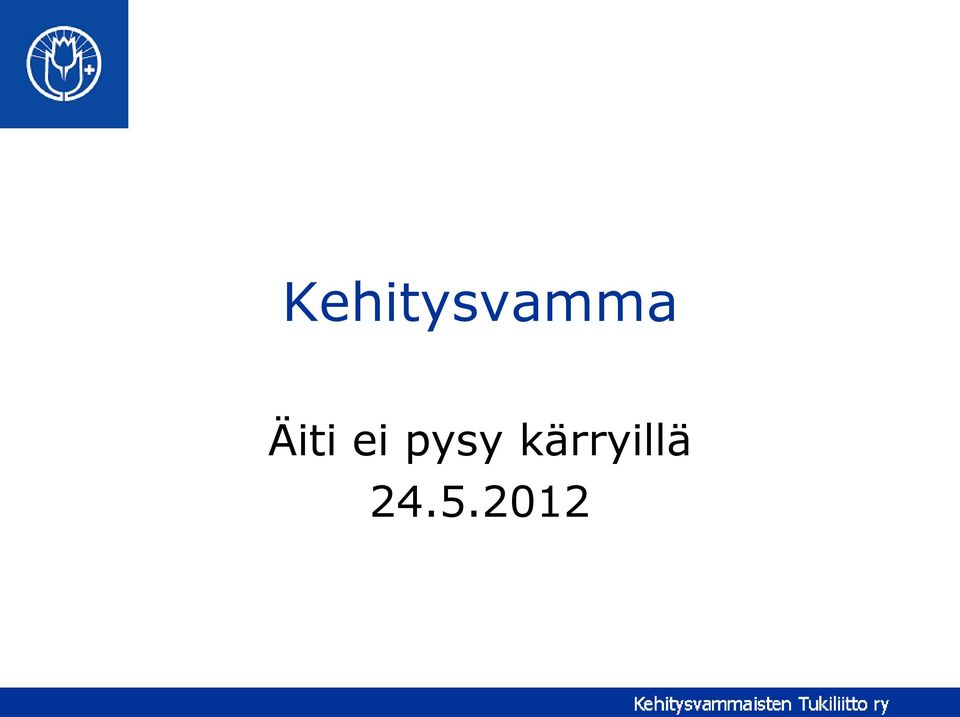 Kehitysvamma

Äiti ei pysy kärryillä
24.5.2012

Kehitysvammaisten Tukiliitto ry